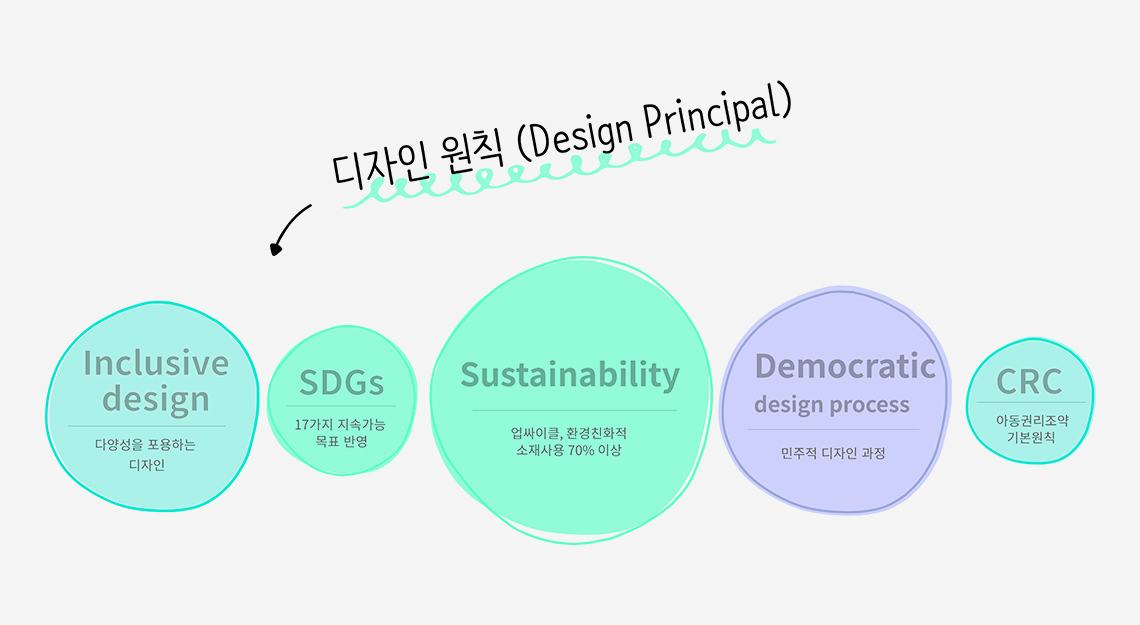 디자인 원칙 (Design Principal)

Inclusive design
다양성을 포용하는 디자인

SDGs
17가지 지속가능 목표 반영

Sustainability
업싸이클, 환경친화적 소재사용 70% 이상

Democratic design process
민주적 디자인 과정

CRC
아동권리조약 기본원칙